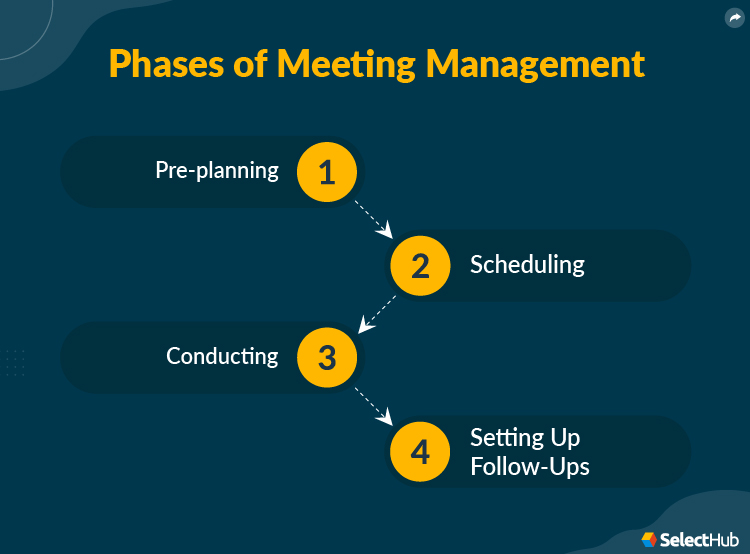 Phases of Meeting Management

Pre-planning 1

2 Scheduling

Conducting 3

4 Setting Up Follow-Ups

SelectHub